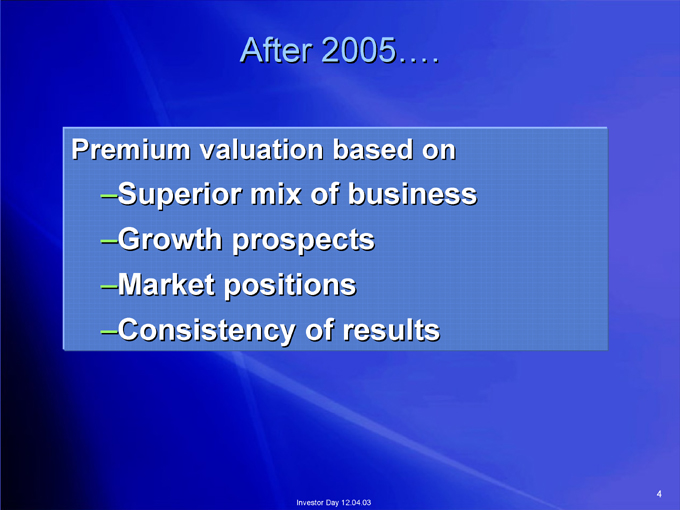 After 2005….

Premium valuation based on
–Superior mix of business
–Growth prospects
–Market positions
–Consistency of results

Investor Day 12.04.03

4